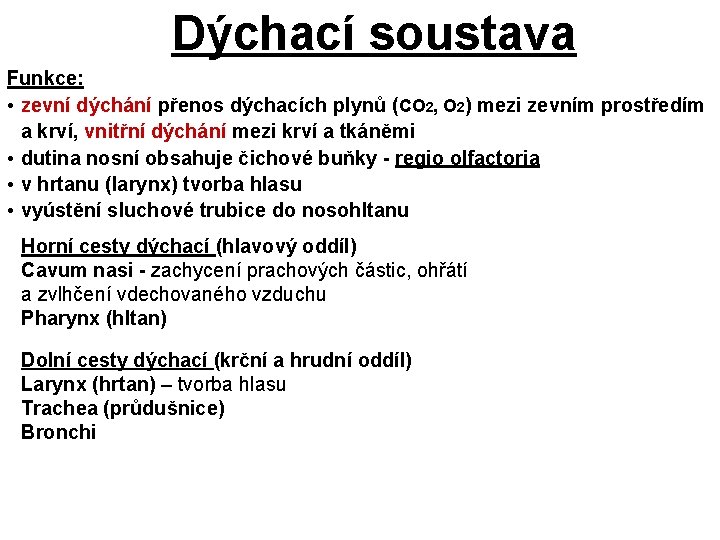 Dýchací soustava

Funkce:

• zevní dýchání přenos dýchacích plynů ($CO_2$, $O_2$) mezi zevním prostředím a krví, vnitřní dýchání mezi krví a tkáněmi
• dutina nosní obsahuje čichové buňky - regio olfactoria
• v hrtanu (larynx) tvorba hlasu
• vyústění sluchové trubice do nosohltanu

Horní cesty dýchací (hlavový oddíl)
Cavum nasi - zachycení prachových částic, ohřátí a zvlhčení vdechovaného vzduchu
Pharynx (hltan)

Dolní cesty dýchací (krční a hrudní oddíl)
Larynx (hrtan) – tvorba hlasu
Trachea (průdušnice)
Bronchi